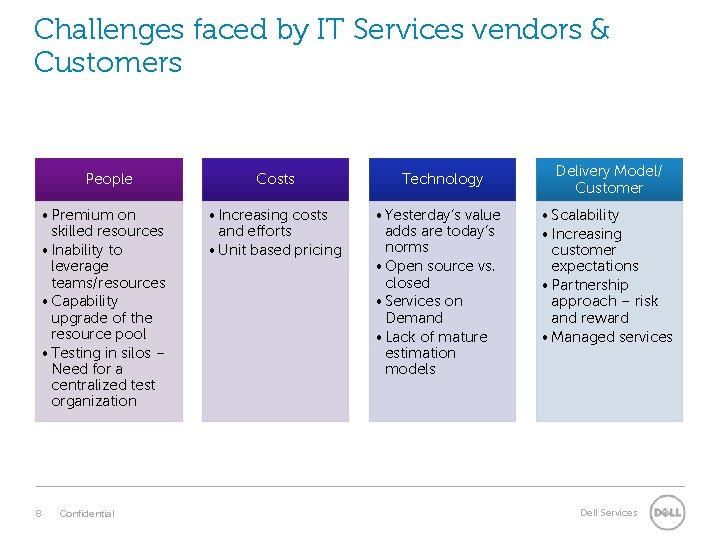 Challenges faced by IT Services vendors & Customers

People

• Premium on skilled resources
• Inability to leverage teams/resources
• Capability upgrade of the resource pool
• Testing in silos – Need for a centralized test organization

Costs

• Increasing costs and efforts
• Unit based pricing

Technology

• Yesterday's value adds are today's norms
• Open source vs. closed
• Services on Demand
• Lack of mature estimation models

Delivery Model/ Customer

• Scalability
• Increasing customer expectations
• Partnership approach – risk and reward
• Managed services

8 Confidential

Dell Services

DELL